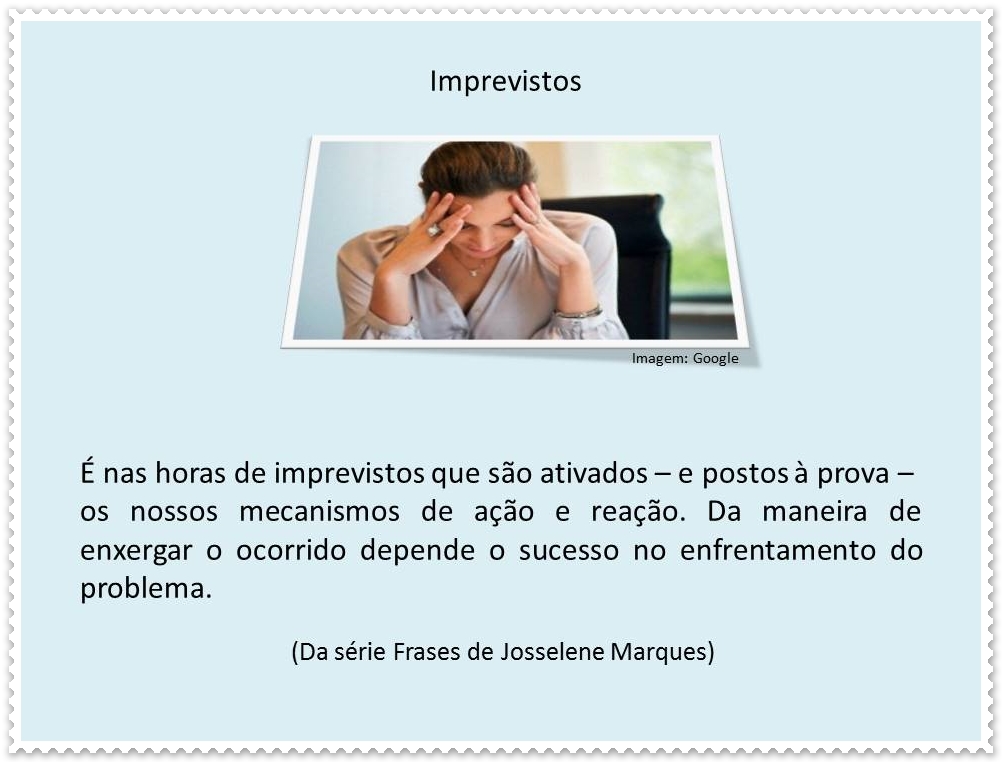 Imprevistos

Imagem: Google

É nas horas de imprevistos que são ativados – e postos à prova – os nossos mecanismos de ação e reação. Da maneira de enxergar o ocorrido depende o sucesso no enfrentamento do problema.

(Da série Frases de Josselene Marques)